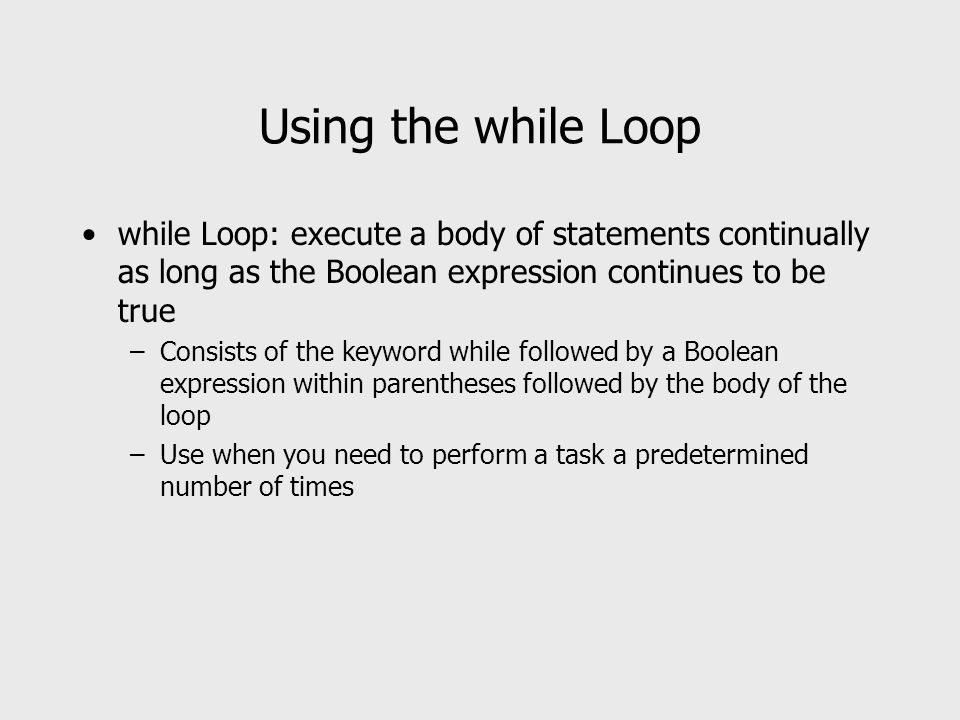 Using the while Loop

• while Loop: execute a body of statements continually as long as the Boolean expression continues to be true

– Consists of the keyword while followed by a Boolean expression within parentheses followed by the body of the loop

– Use when you need to perform a task a predetermined number of times